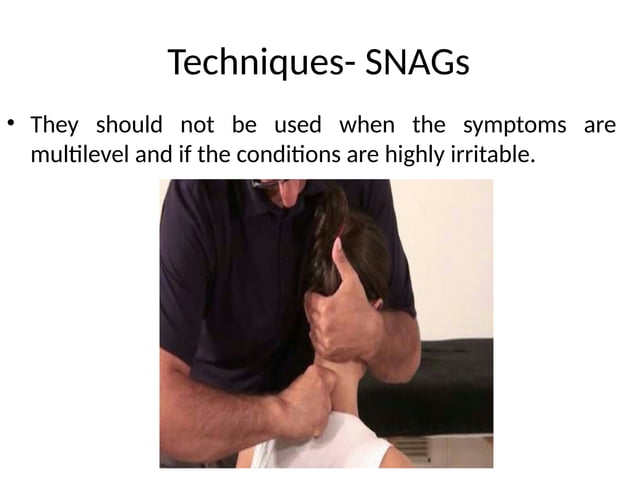 Techniques- SNAGs

• They should not be used when the symptoms are multilevel and if the conditions are highly irritable.